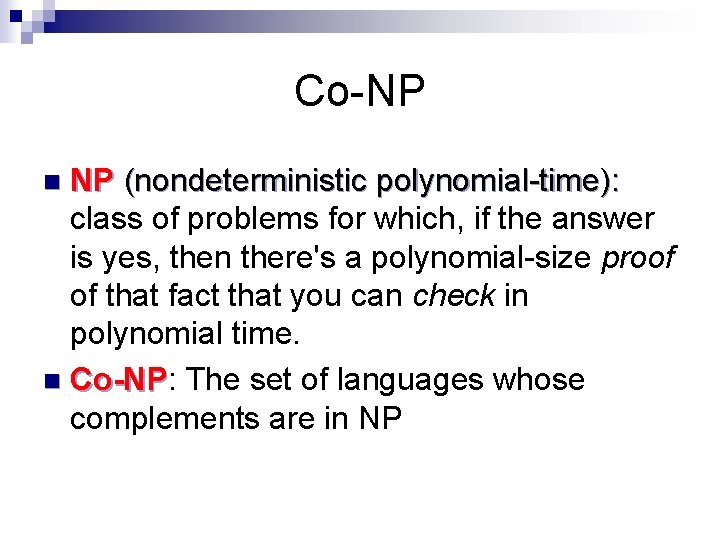 Co-NP

NP (nondeterministic polynomial-time): class of problems for which, if the answer is yes, then there's a polynomial-size proof of that fact that you can check in polynomial time.

Co-NP: The set of languages whose complements are in NP